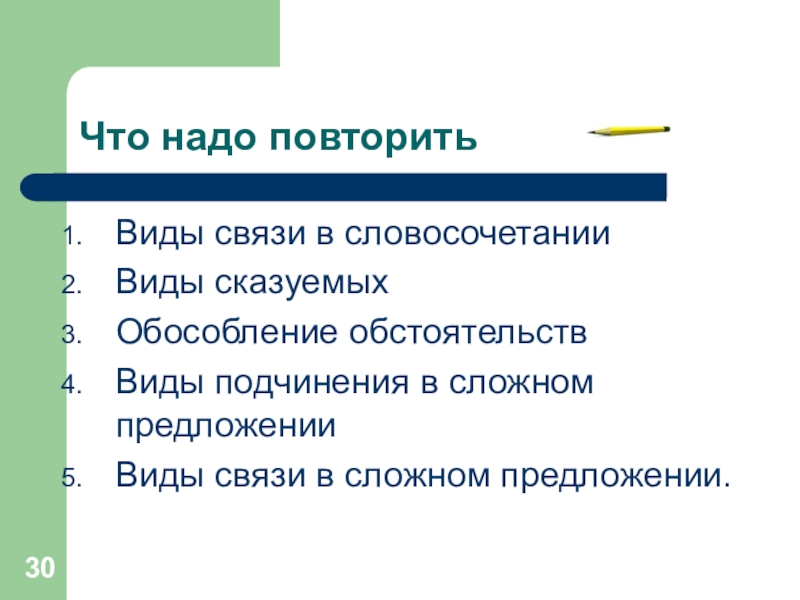 Что надо повторить

1. Виды связи в словосочетании
2. Виды сказуемых
3. Обособление обстоятельств
4. Виды подчинения в сложном предложении
5. Виды связи в сложном предложении.

30